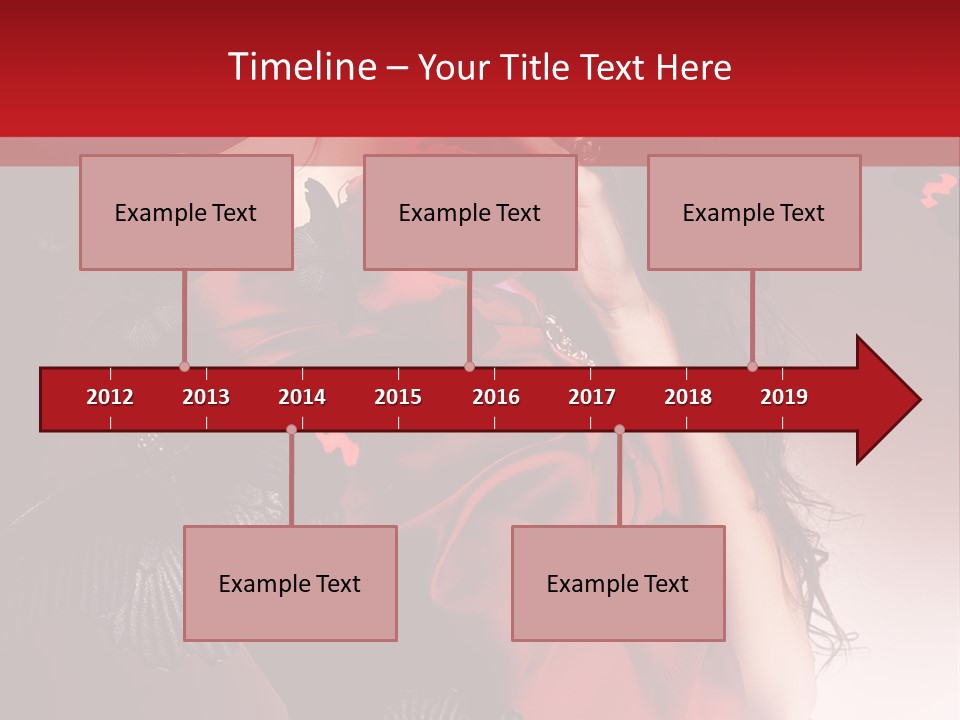 Timeline – Your Title Text Here

Example Text

Example Text

Example Text

2012 2013 2014 2015 2016 2017 2018 2019

Example Text

Example Text